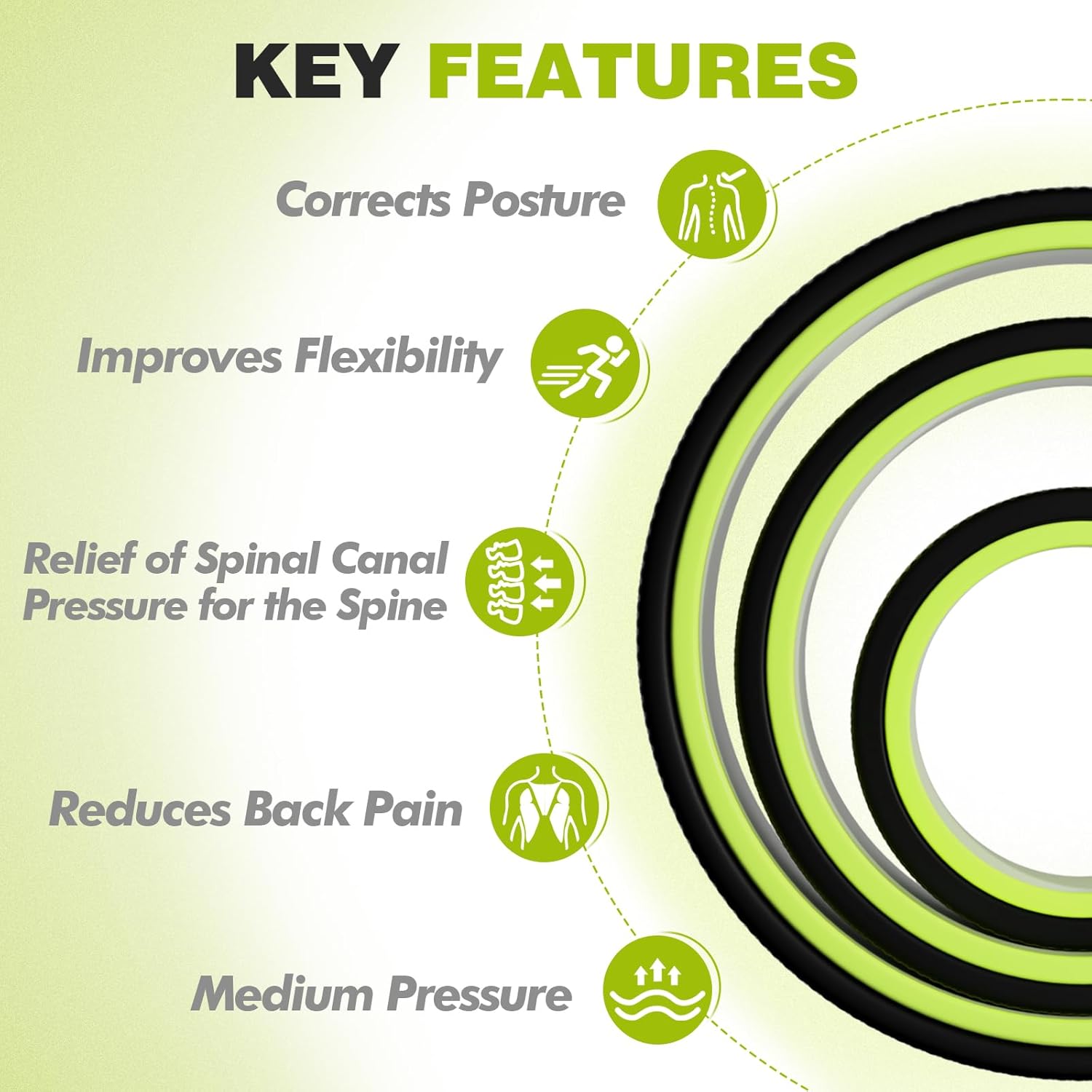 KEY FEATURES

Corrects Posture

Improves Flexibility

Relief of Spinal Canal Pressure for the Spine

Reduces Back Pain

Medium Pressure